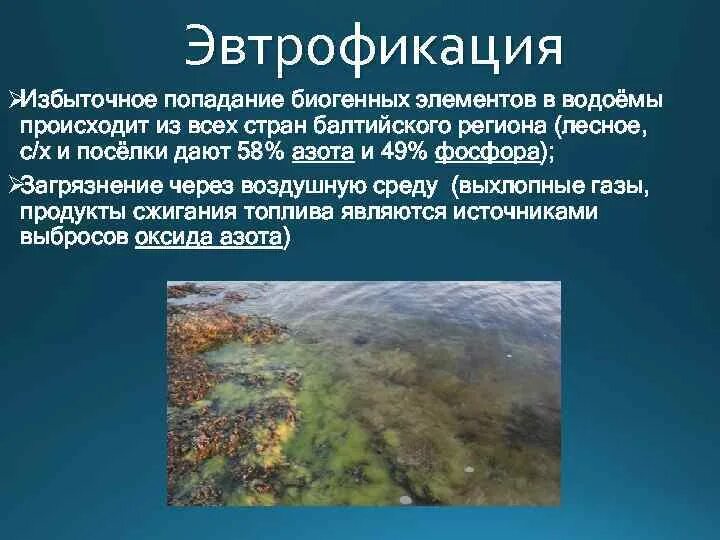 Эвтрофикация

➢Избыточное попадание биогенных элементов в водоёмы происходит из всех стран балтийского региона (лесное, с/х и посёлки дают 58% азота и 49% фосфора);

➢Загрязнение через воздушную среду (выхлопные газы, продукты сжигания топлива являются источниками выбросов оксида азота)